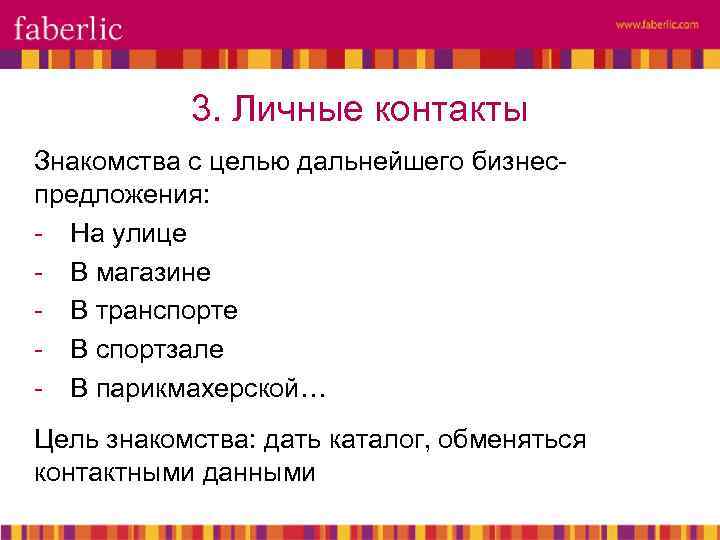 faberlic

www.faberlic.com

3. Личные контакты

Знакомства с целью дальнейшего бизнес-предложения:

- На улице
- В магазине
- В транспорте
- В спортзале
- В парикмахерской…

Цель знакомства: дать каталог, обменяться контактными данными